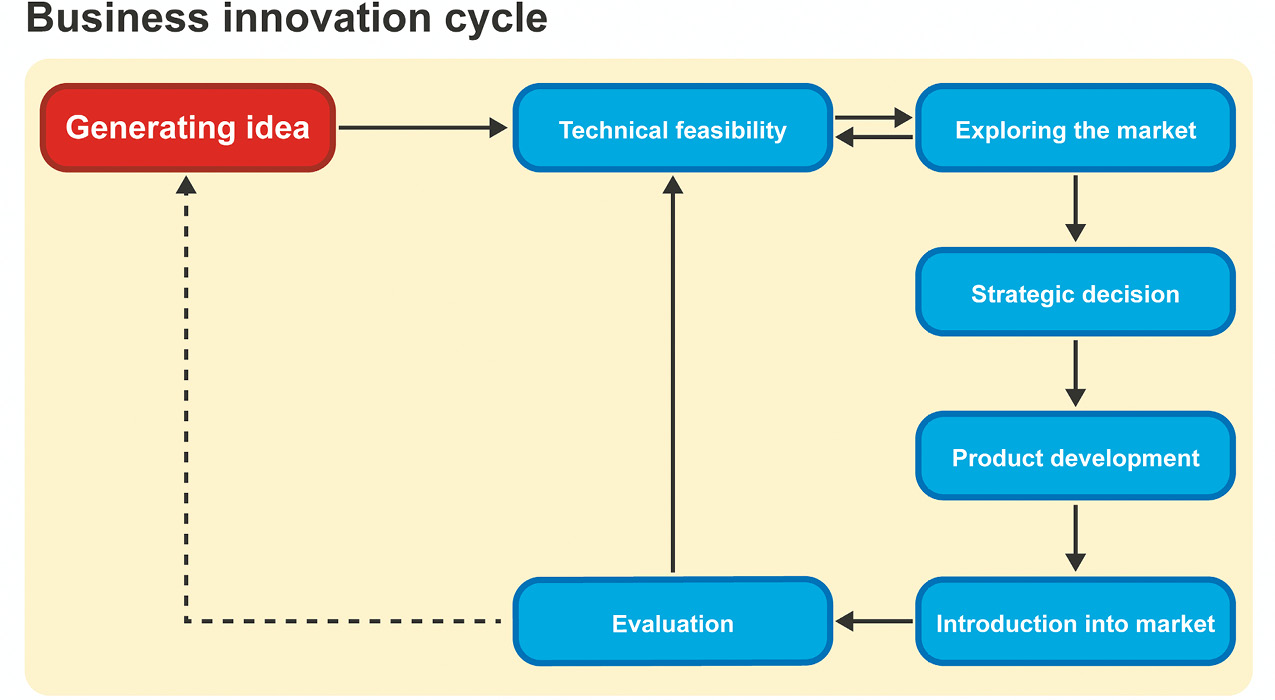 Business innovation cycle

Generating idea

Technical feasibility

Exploring the market

Strategic decision

Product development

Introduction into market

Evaluation